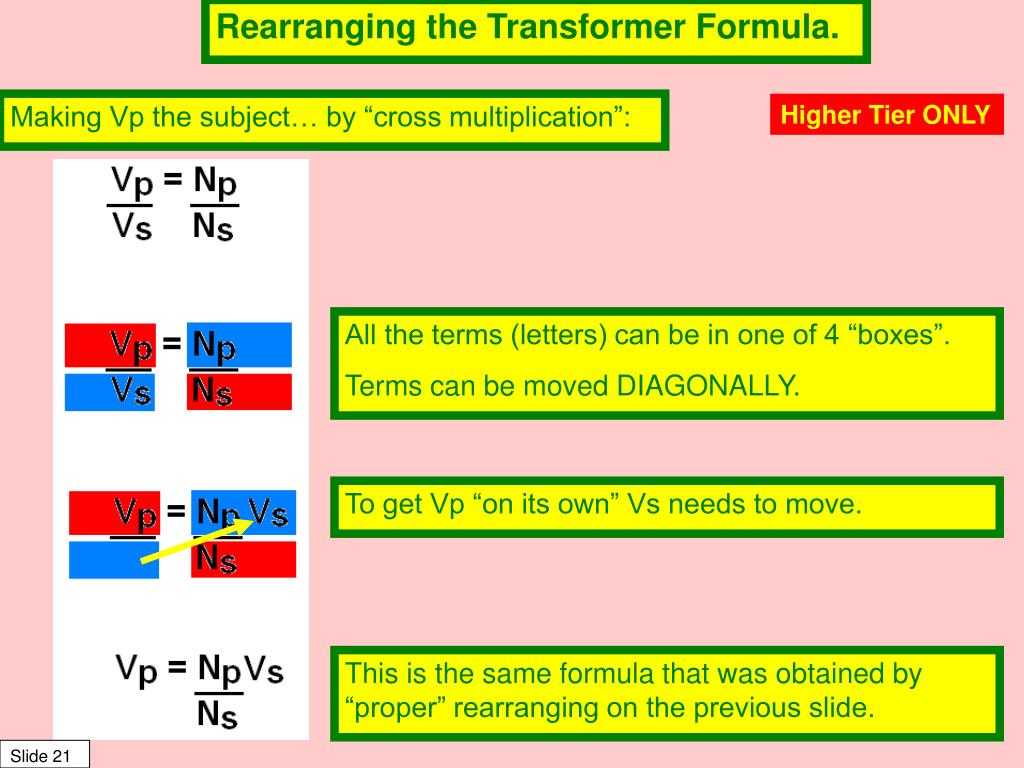 Rearranging the Transformer Formula.

Making Vp the subject… by “cross multiplication”:

Higher Tier ONLY

$\frac{V_p}{V_s} = \frac{N_p}{N_s}$

$\frac{V_p}{V_s} = \frac{N_p}{N_s}$

All the terms (letters) can be in one of 4 “boxes”.

Terms can be moved DIAGONALLY.

$V_p = \frac{N_p V_s}{N_s}$

To get Vp “on its own” Vs needs to move.

$V_p = \frac{N_p V_s}{N_s}$

This is the same formula that was obtained by “proper” rearranging on the previous slide.

Slide 21